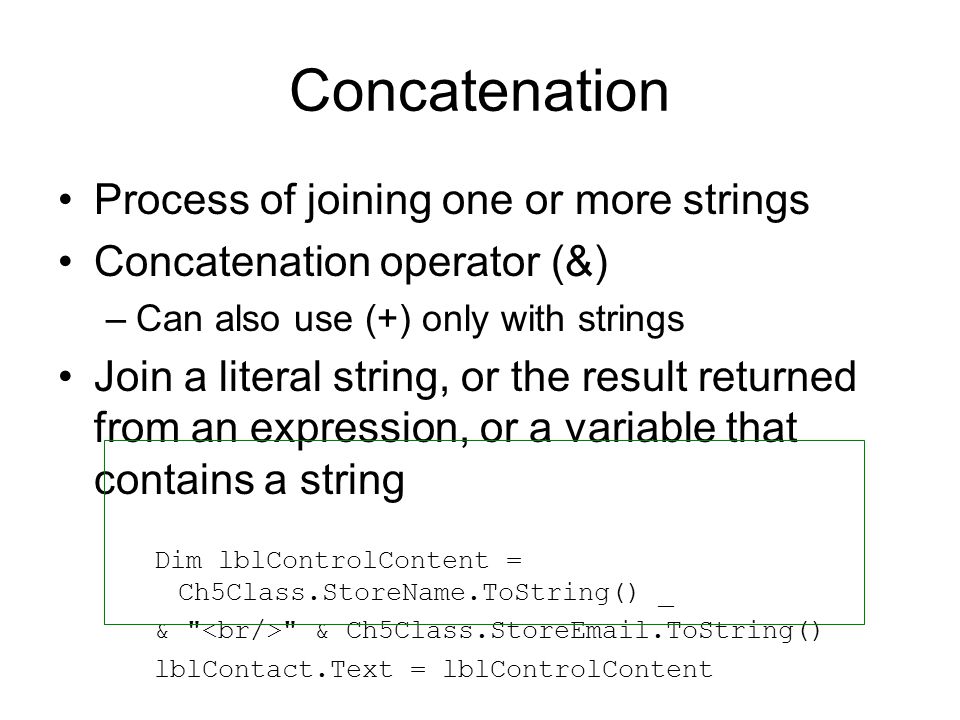 Concatenation

• Process of joining one or more strings
• Concatenation operator (&)
– Can also use (+) only with strings
• Join a literal string, or the result returned from an expression, or a variable that contains a string

Dim lblControlContent =
Ch5Class.StoreName.ToString() _
& "<br/>" & Ch5Class.StoreEmail.ToString()
lblContact.Text = lblControlContent